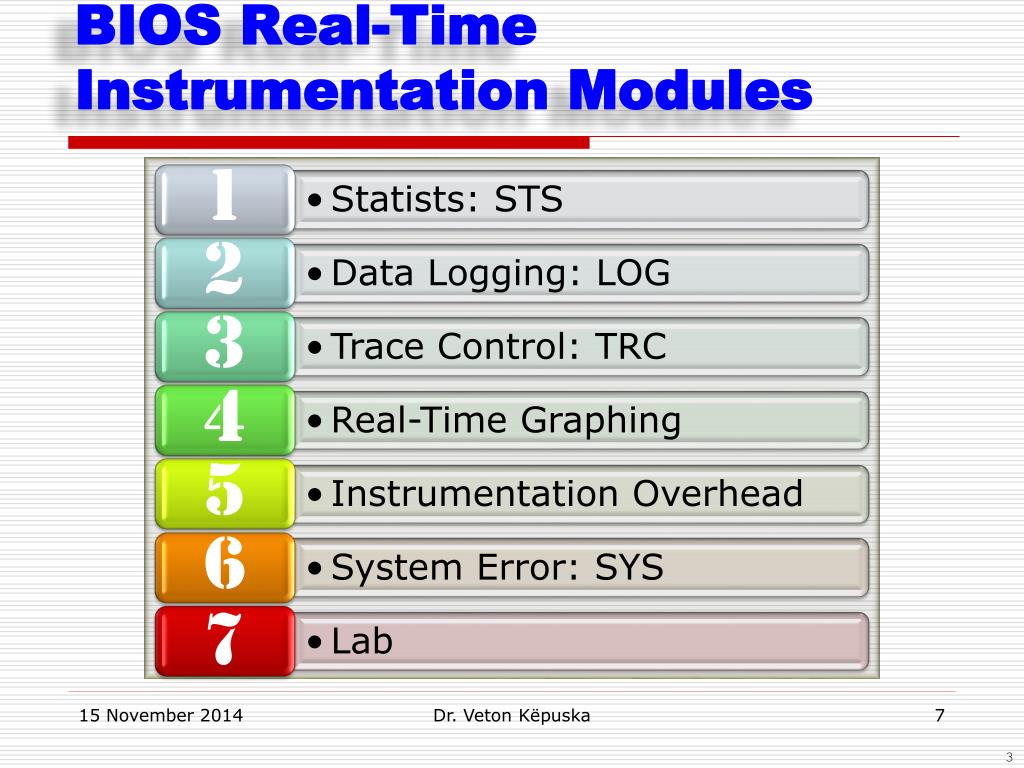 BIOS Real-Time Instrumentation Modules

1
• Statists: STS

2
• Data Logging: LOG

3
• Trace Control: TRC

4
• Real-Time Graphing

5
• Instrumentation Overhead

6
• System Error: SYS

7
• Lab

15 November 2014

Dr. Veton Këpuska

7

3